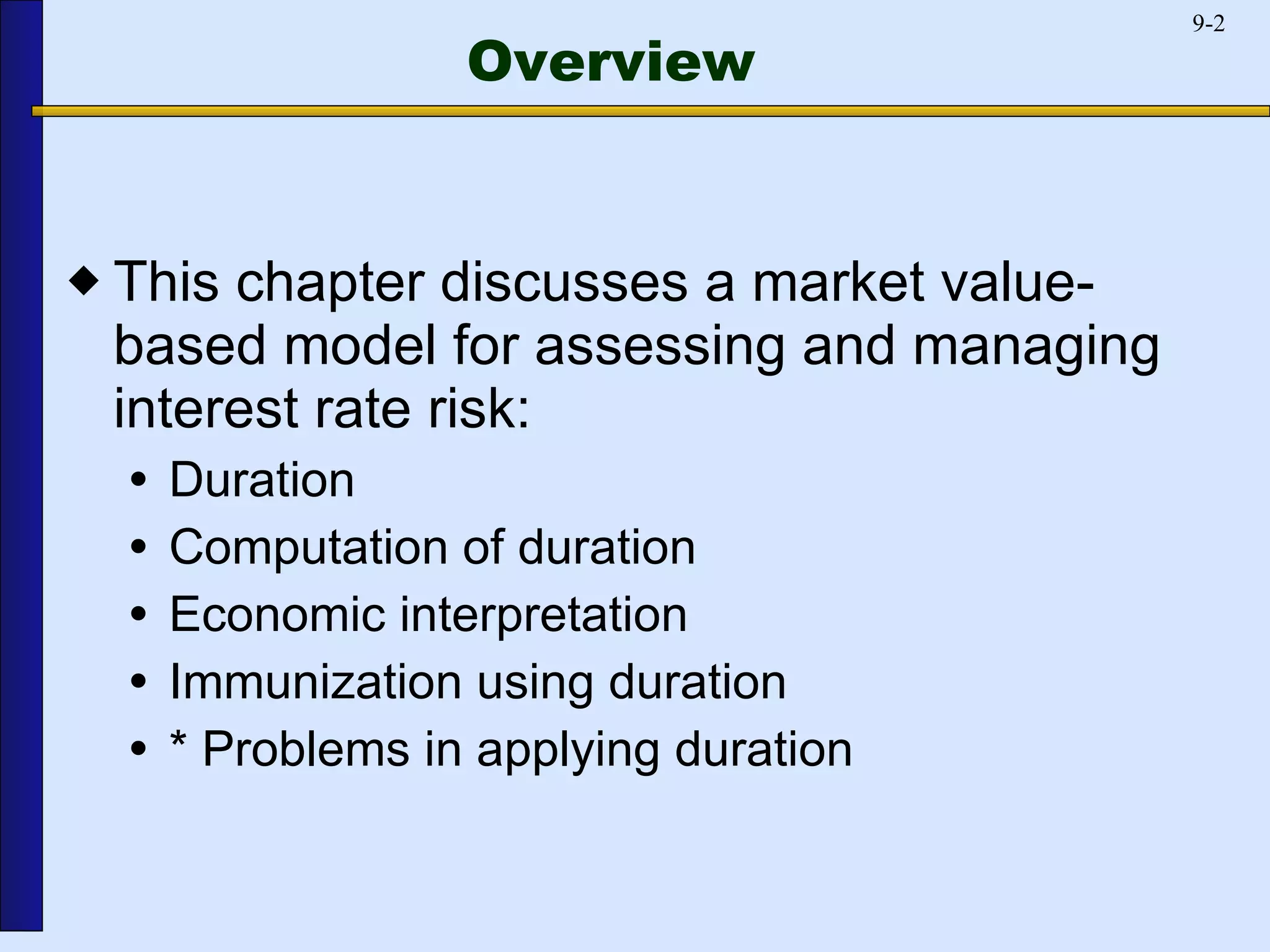 9-2

Overview

◆ This chapter discusses a market value-based model for assessing and managing interest rate risk:

• Duration
• Computation of duration
• Economic interpretation
• Immunization using duration
• * Problems in applying duration